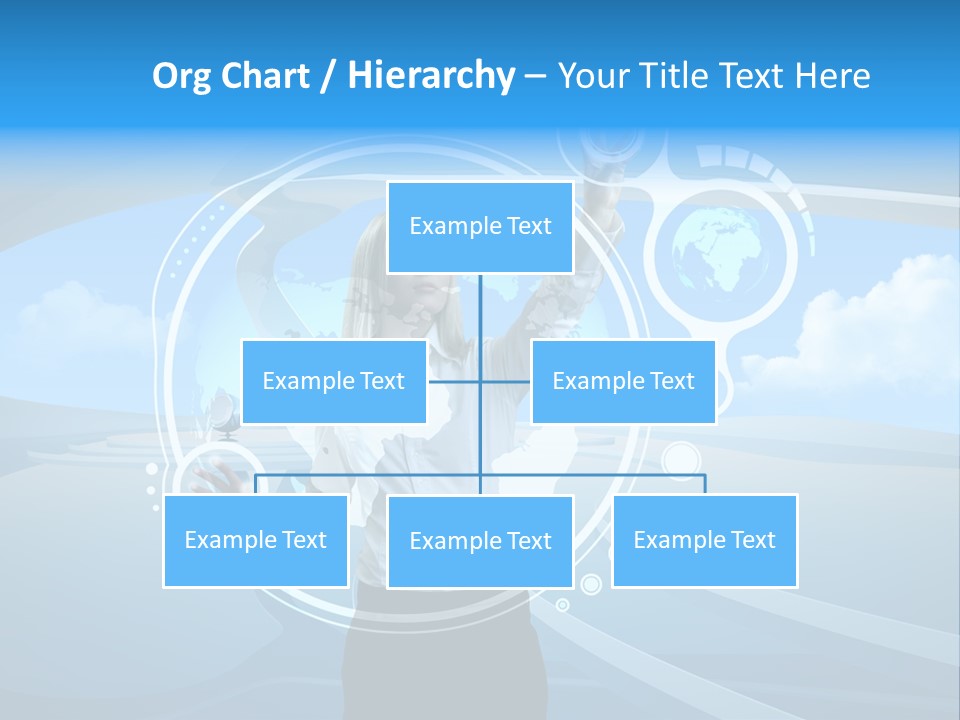 Org Chart / Hierarchy – Your Title Text Here

Example Text

Example Text

Example Text

Example Text

Example Text

Example Text